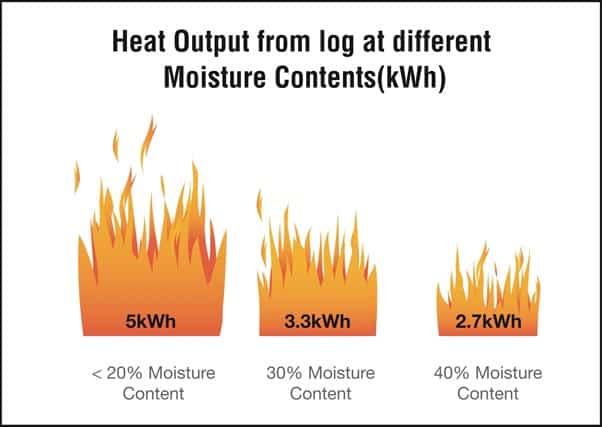 Heat Output from log at different Moisture Contents(kWh)

5kWh

3.3kWh

2.7kWh

< 20% Moisture Content

30% Moisture Content

40% Moisture Content